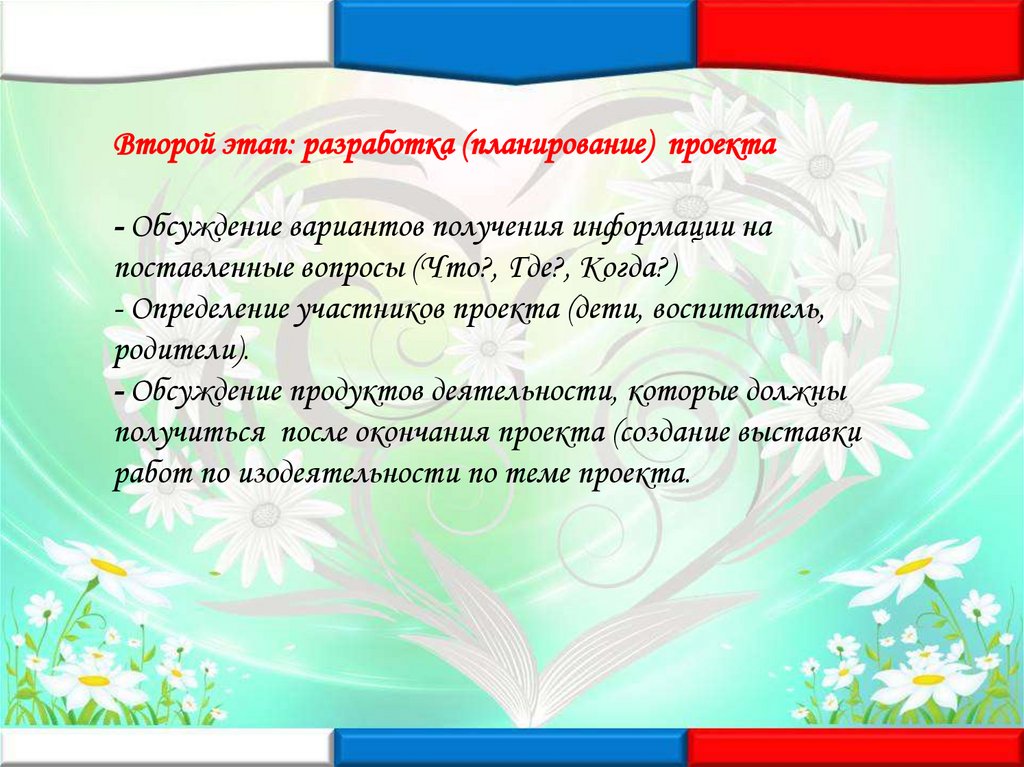 Второй этап: разработка (планирование) проекта

- Обсуждение вариантов получения информации на поставленные вопросы (Что?, Где?, Когда?)
- Определение участников проекта (дети, воспитатель, родители).
- Обсуждение продуктов деятельности, которые должны получиться после окончания проекта (создание выставки работ по изодеятельности по теме проекта.